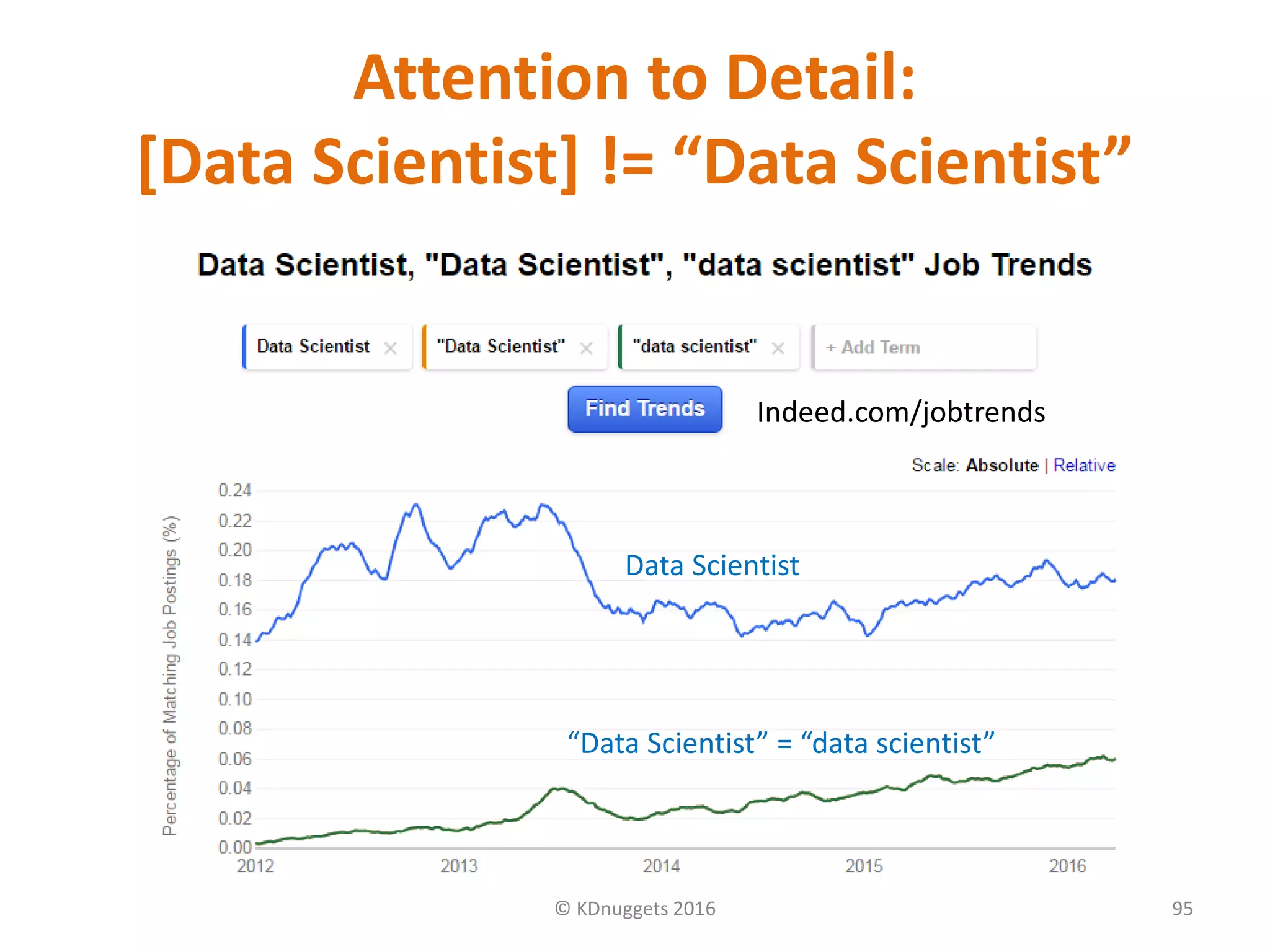 Attention to Detail:
[Data Scientist] != “Data Scientist”

Data Scientist, "Data Scientist", "data scientist" Job Trends

Data Scientist ×
"Data Scientist" ×
"data scientist" ×
+ Add Term

Find Trends

Indeed.com/jobtrends

Scale: Absolute | Relative

Percentage of Matching Job Postings (%)

0.24
0.22
0.20
0.18
0.16
0.14
0.12
0.10
0.08
0.06
0.04
0.02
0.00

Data Scientist

“Data Scientist” = “data scientist”

2012
2013
2014
2015
2016

© KDnuggets 2016

95